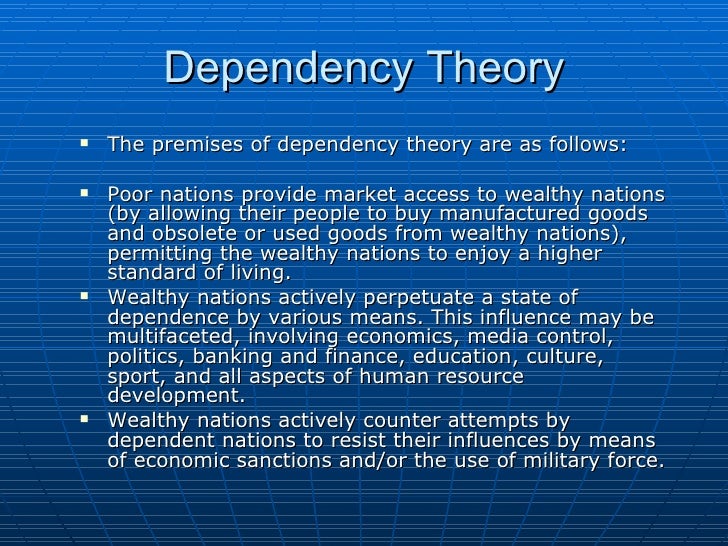 Dependency Theory

▪ The premises of dependency theory are as follows:

▪ Poor nations provide market access to wealthy nations (by allowing their people to buy manufactured goods and obsolete or used goods from wealthy nations), permitting the wealthy nations to enjoy a higher standard of living.
▪ Wealthy nations actively perpetuate a state of dependence by various means. This influence may be multifaceted, involving economics, media control, politics, banking and finance, education, culture, sport, and all aspects of human resource development.
▪ Wealthy nations actively counter attempts by dependent nations to resist their influences by means of economic sanctions and/or the use of military force.